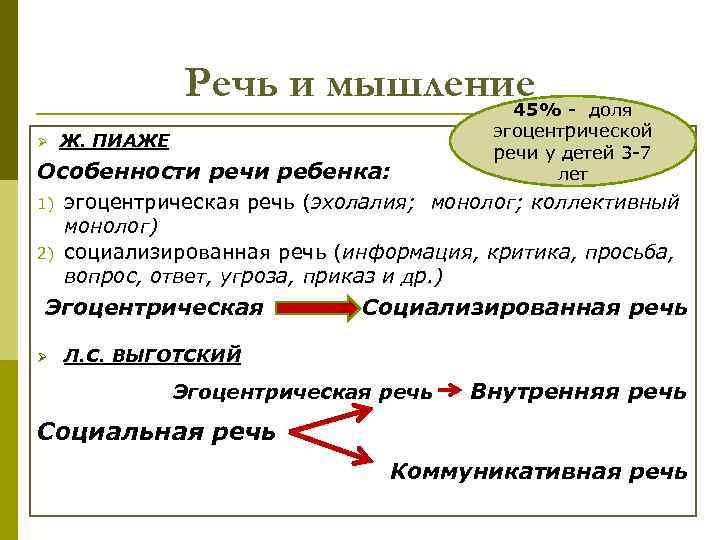 Речь и мышление

45% - доля эгоцентрической речи у детей 3-7 лет

Ж. ПИАЖЕ

Особенности речи ребенка:

1) эгоцентрическая речь (эхолалия; монолог; коллективный монолог)
2) социализированная речь (информация, критика, просьба, вопрос, ответ, угроза, приказ и др.)

Эгоцентрическая Социализированная речь

Л.С. ВЫГОТСКИЙ

Эгоцентрическая речь Внутренняя речь

Социальная речь

Коммуникативная речь